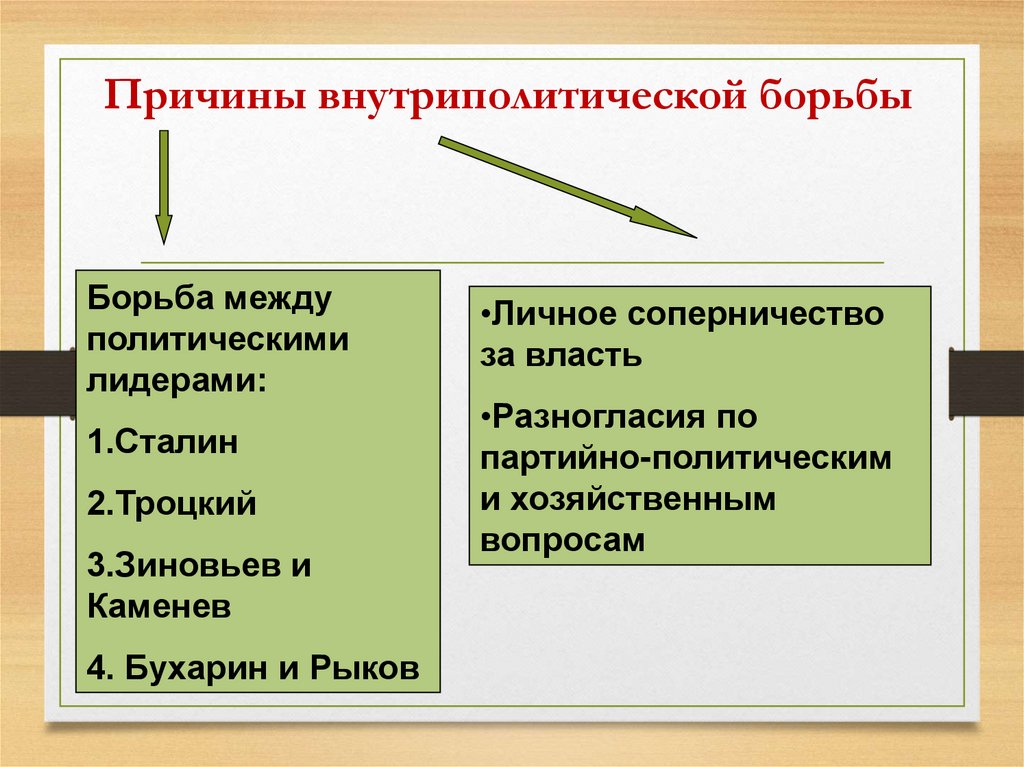 Причины внутриполитической борьбы

Борьба между политическими лидерами:

1.Сталин

2.Троцкий

3.Зиновьев и Каменев

4. Бухарин и Рыков

•Личное соперничество за власть

•Разногласия по партийно-политическим и хозяйственным вопросам